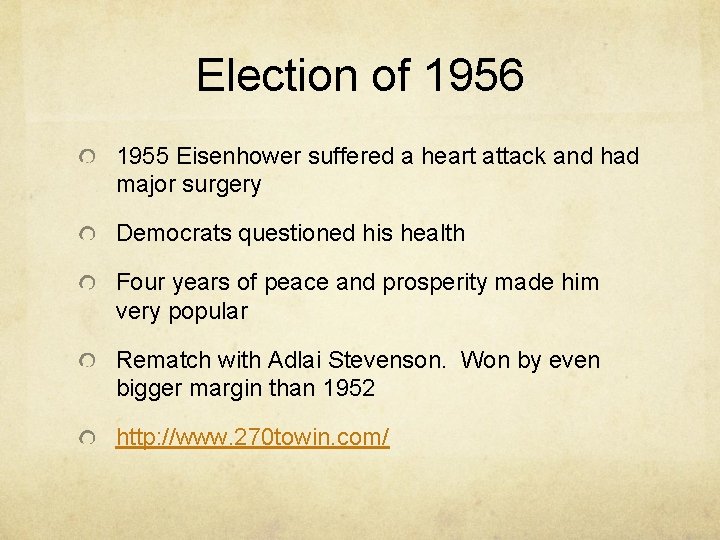 Election of 1956

1955 Eisenhower suffered a heart attack and had major surgery

Democrats questioned his health

Four years of peace and prosperity made him very popular

Rematch with Adlai Stevenson.  Won by even bigger margin than 1952

http://www.270towin.com/